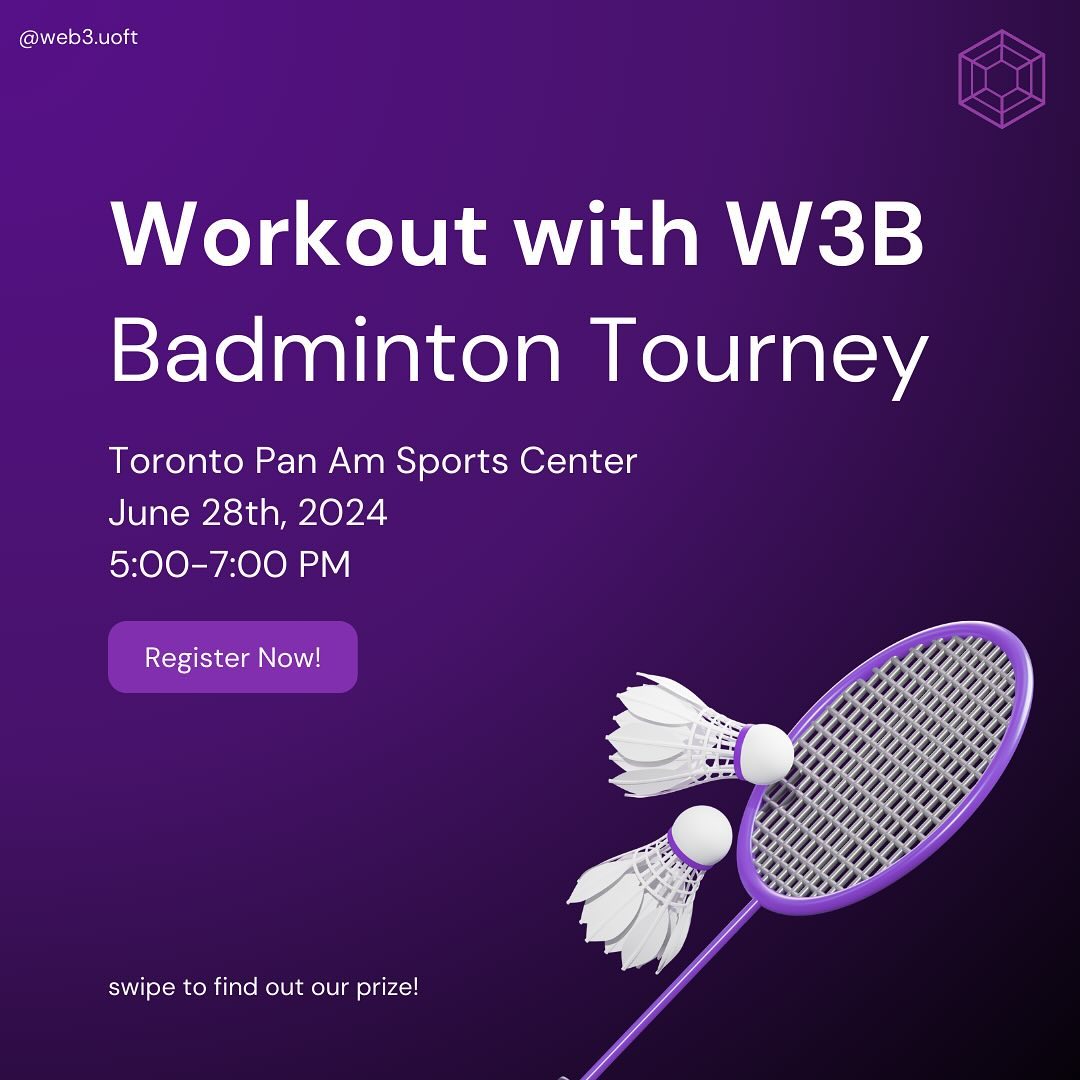 @web3.uoft

Workout with W3B
Badminton Tourney

Toronto Pan Am Sports Center
June 28th, 2024
5:00-7:00 PM

Register Now!

swipe to find out our prize!